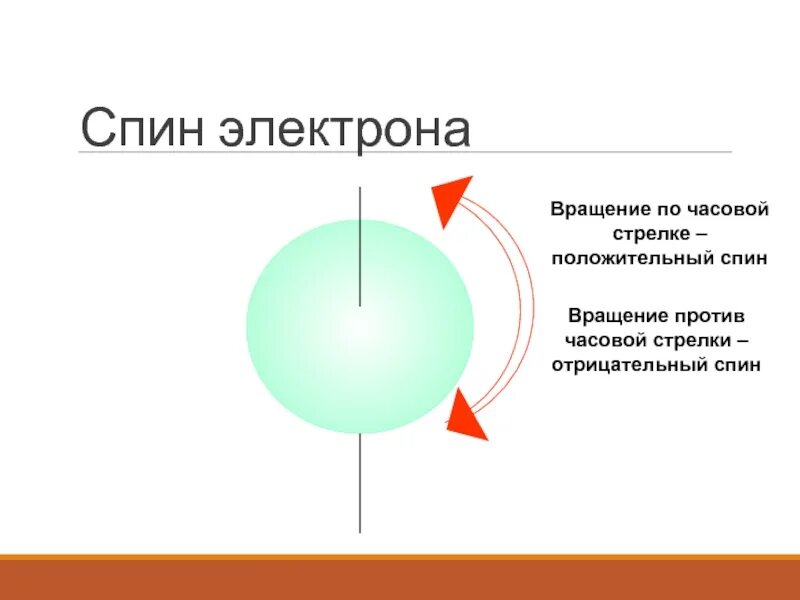 Спин электрона

Вращение по часовой стрелке – положительный спин

Вращение против часовой стрелки – отрицательный спин